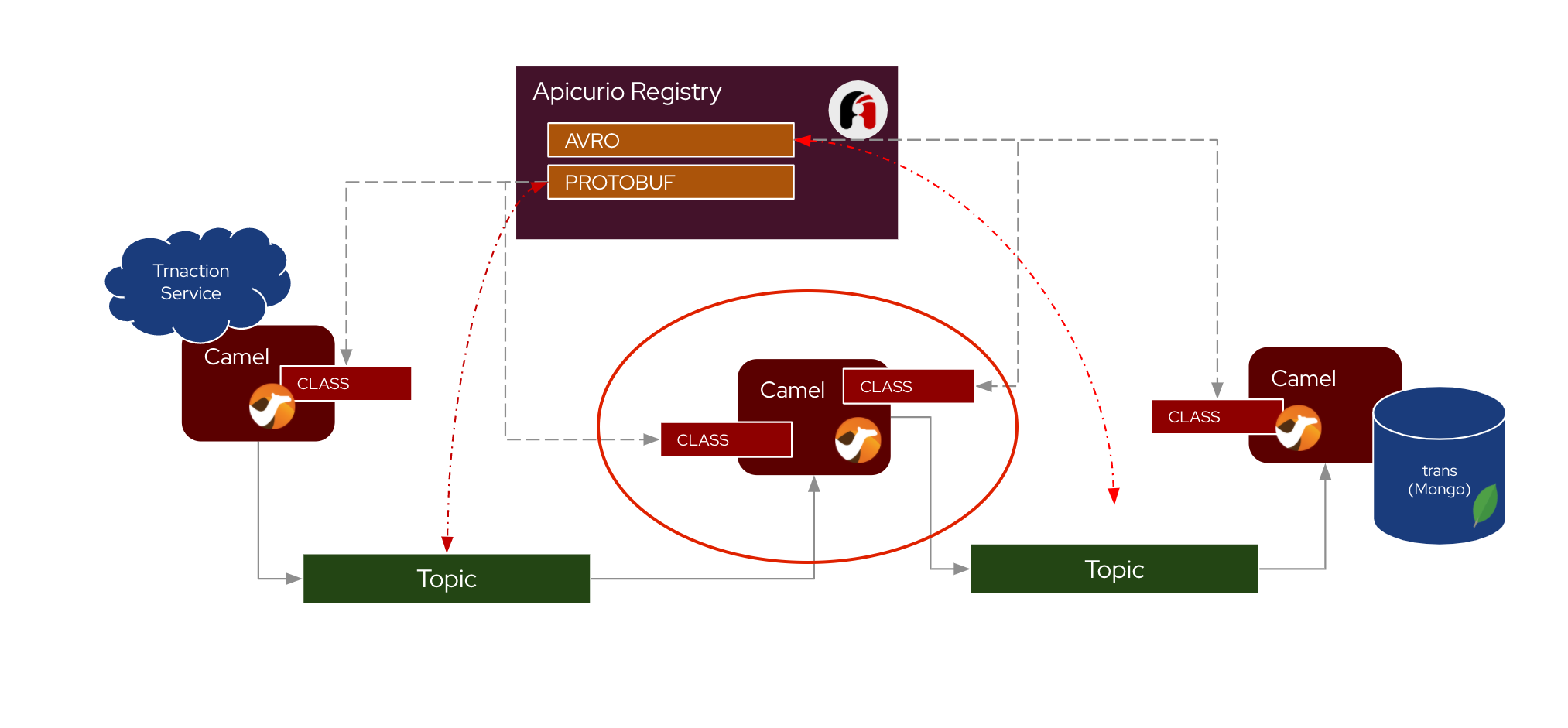 Apicurio Registry

AVRO

PROTOBUF

Trnaction Service

Camel

CLASS

Camel

CLASS

CLASS

Camel

CLASS

trans (Mongo)

Topic

Topic